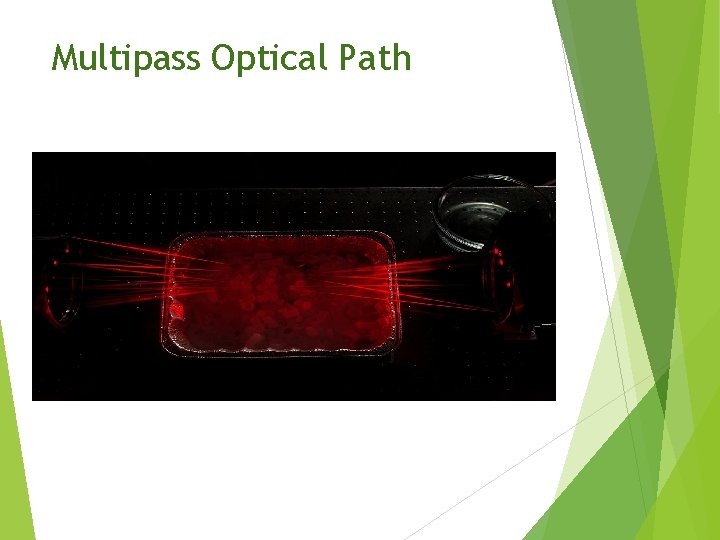 Multipass Optical Path